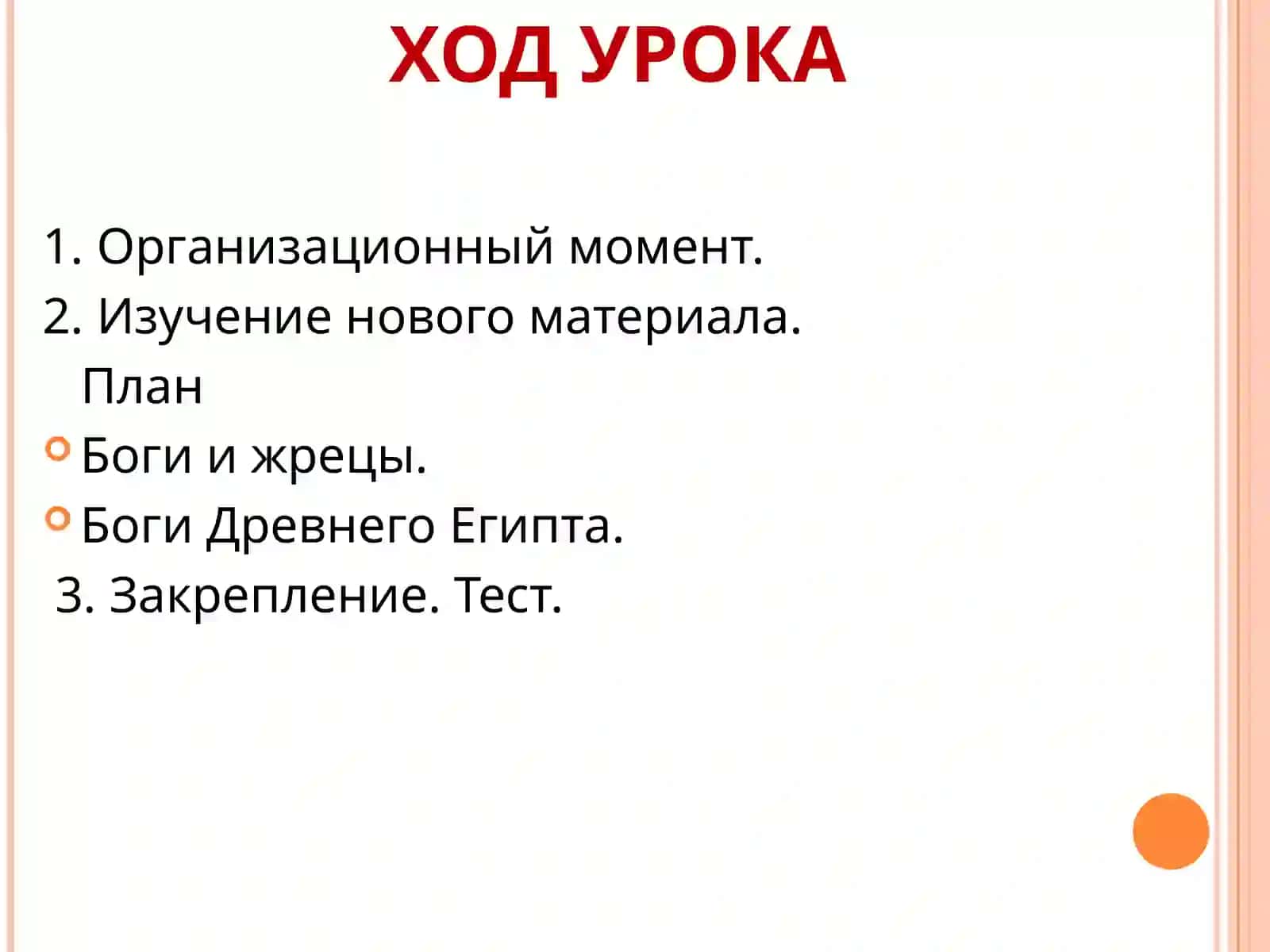 ХОД УРОКА

1. Организационный момент.
2. Изучение нового материала.
План
Боги и жрецы.
Боги Древнего Египта.
3. Закрепление. Тест.